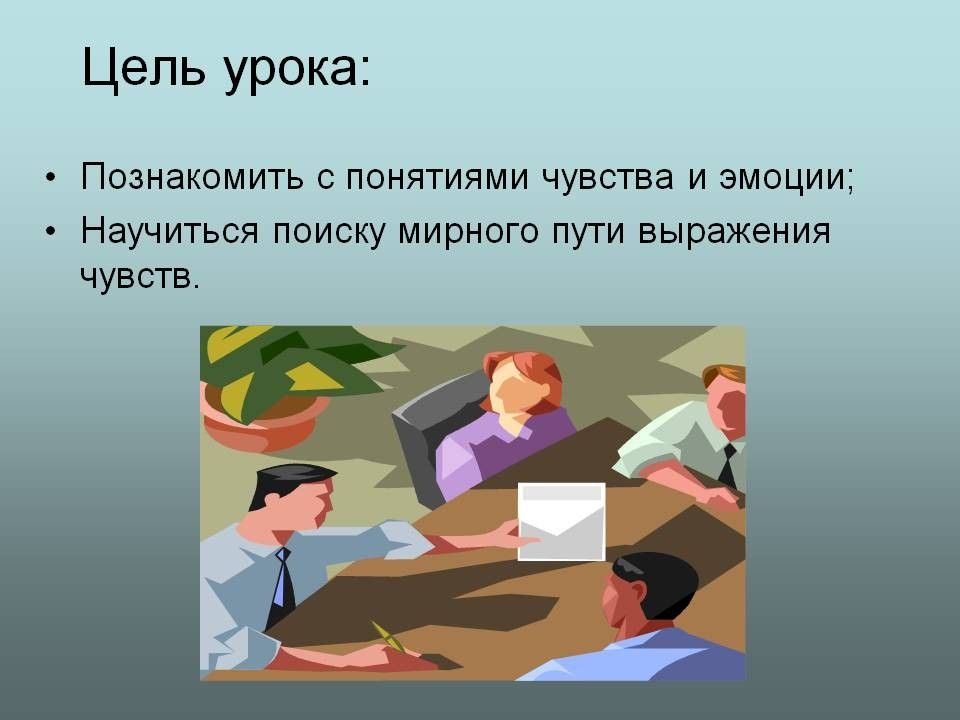 Цель урока:

• Познакомить с понятиями чувства и эмоции;
• Научиться поиску мирного пути выражения чувств.